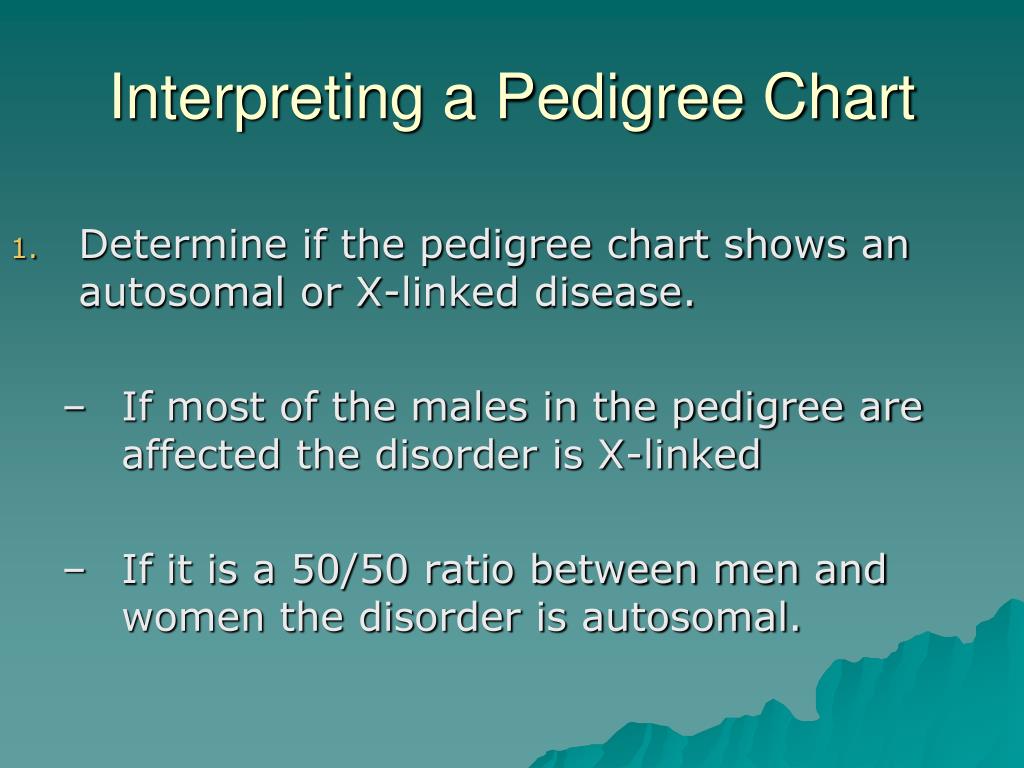 Interpreting a Pedigree Chart

1. Determine if the pedigree chart shows an autosomal or X-linked disease.

– If most of the males in the pedigree are affected the disorder is X-linked

– If it is a 50/50 ratio between men and women the disorder is autosomal.